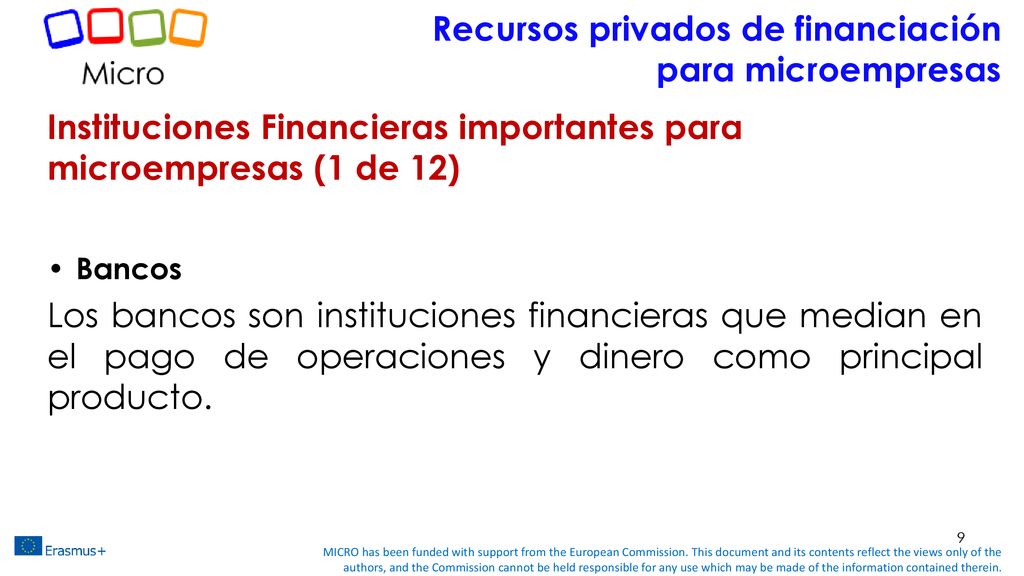 Micro

Recursos privados de financiación para microempresas

Instituciones Financieras importantes para microempresas (1 de 12)

• Bancos

Los bancos son instituciones financieras que median en el pago de operaciones y dinero como principal producto.

9

Erasmus+

MICRO has been funded with support from the European Commission. This document and its contents reflect the views only of the authors, and the Commission cannot be held responsible for any use which may be made of the information contained therein.